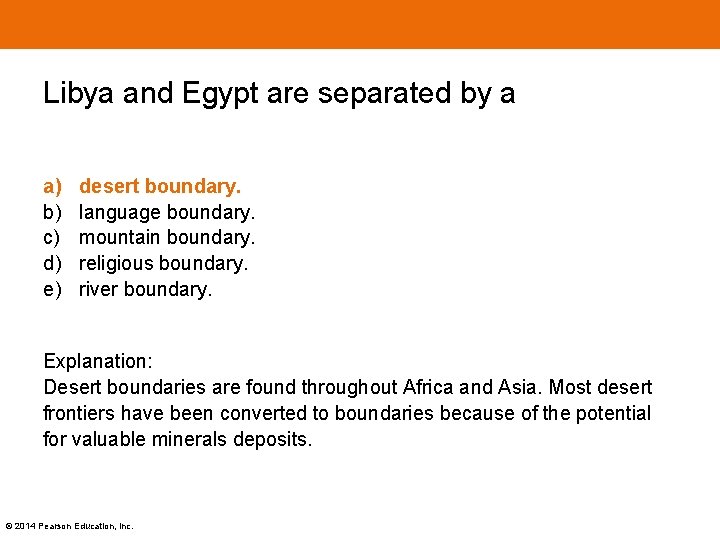 Libya and Egypt are separated by a

a) desert boundary.
b) language boundary.
c) mountain boundary.
d) religious boundary.
e) river boundary.

Explanation:
Desert boundaries are found throughout Africa and Asia. Most desert frontiers have been converted to boundaries because of the potential for valuable minerals deposits.

© 2014 Pearson Education, Inc.